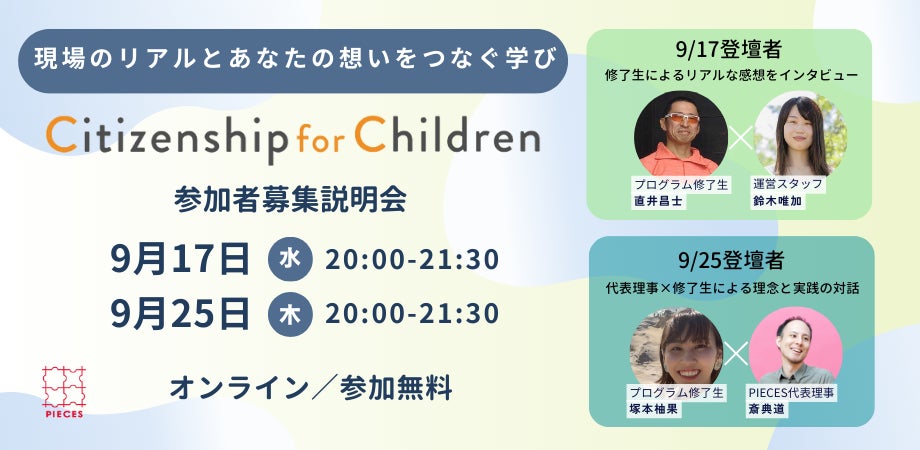 現場のリアルとあなたの想いをつなぐ学び

Citizenship for Children

参加者募集説明会

9月17日 水 20:00-21:30

9月25日 木 20:00-21:30

オンライン／参加無料

PIECES

9/17登壇者

修了生によるリアルな感想をインタビュー

プログラム修了生
直井昌士

運営スタッフ
鈴木唯加

9/25登壇者

代表理事×修了生による理念と実践の対話

プログラム修了生
塚本柚果

PIECES代表理事
斎典道